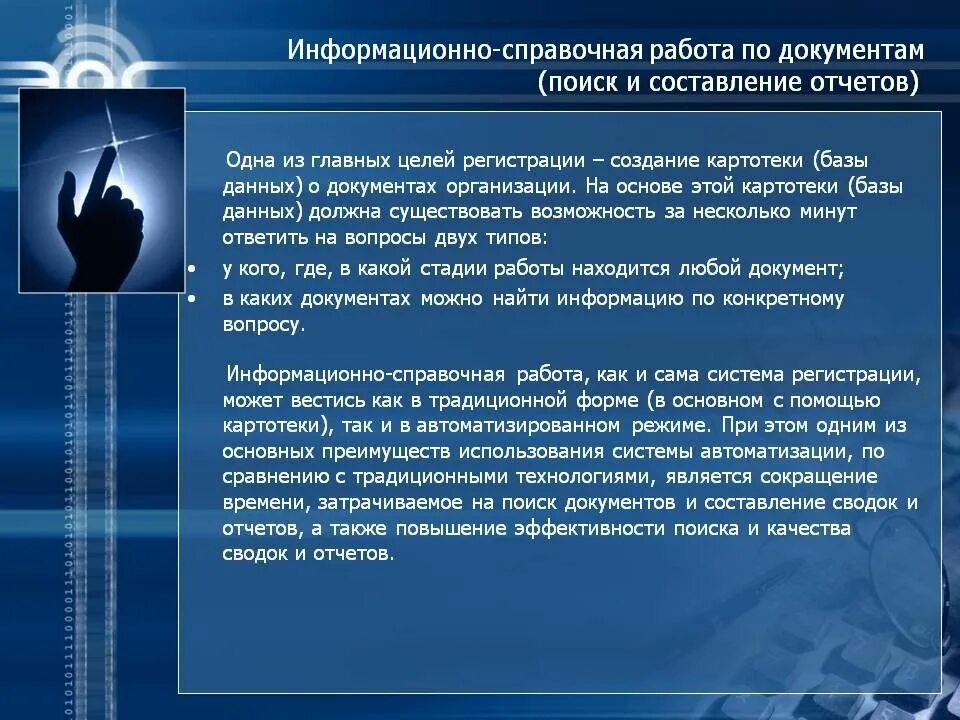 Информационно-справочная работа по документам
(поиск и составление отчетов)

Одна из главных целей регистрации – создание картотеки (базы данных) о документах организации. На основе этой картотеки (базы данных) должна существовать возможность за несколько минут ответить на вопросы двух типов:

• у кого, где, в какой стадии работы находится любой документ;
• в каких документах можно найти информацию по конкретному вопросу.

Информационно-справочная работа, как и сама система регистрации, может вестись как в традиционной форме (в основном с помощью картотеки), так и в автоматизированном режиме. При этом одним из основных преимуществ использования системы автоматизации, по сравнению с традиционными технологиями, является сокращение времени, затрачиваемое на поиск документов и составление сводок и отчетов, а также повышение эффективности поиска и качества сводок и отчетов.